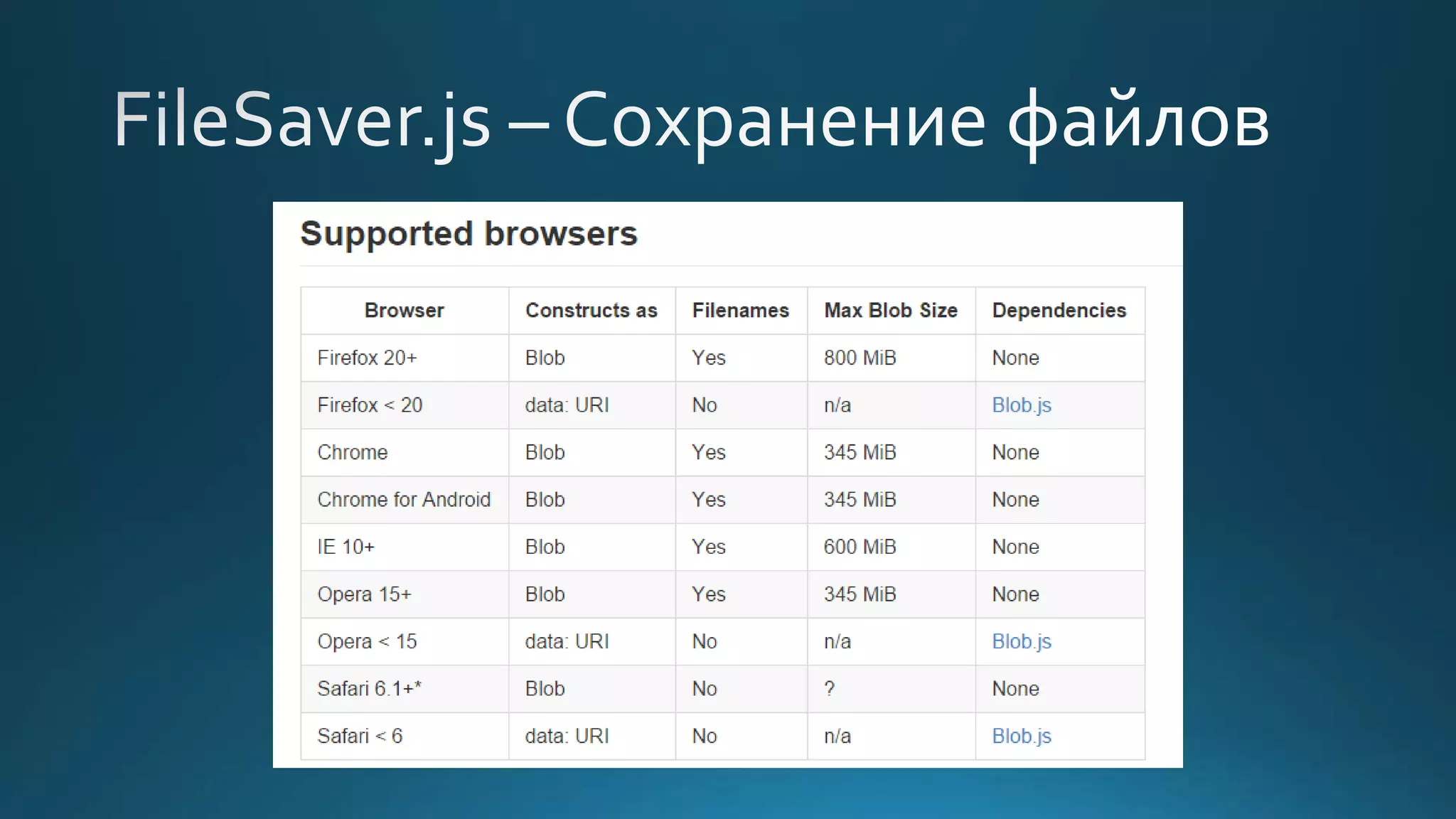 FileSaver.js – Сохранение файлов

Supported browsers

| Browser | Constructs as | Filenames | Max Blob Size | Dependencies |
|---|---|---|---|---|
| Firefox 20+ | Blob | Yes | 800 MiB | None |
| Firefox < 20 | data: URI | No | n/a | Blob.js |
| Chrome | Blob | Yes | 345 MiB | None |
| Chrome for Android | Blob | Yes | 345 MiB | None |
| IE 10+ | Blob | Yes | 600 MiB | None |
| Opera 15+ | Blob | Yes | 345 MiB | None |
| Opera < 15 | data: URI | No | n/a | Blob.js |
| Safari 6.1+* | Blob | No | ? | None |
| Safari < 6 | data: URI | No | n/a | Blob.js |